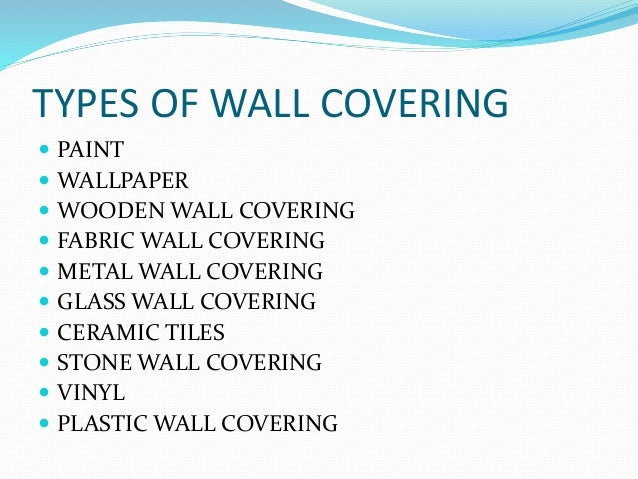 TYPES OF WALL COVERING

- PAINT
- WALLPAPER
- WOODEN WALL COVERING
- FABRIC WALL COVERING
- METAL WALL COVERING
- GLASS WALL COVERING
- CERAMIC TILES
- STONE WALL COVERING
- VINYL
- PLASTIC WALL COVERING